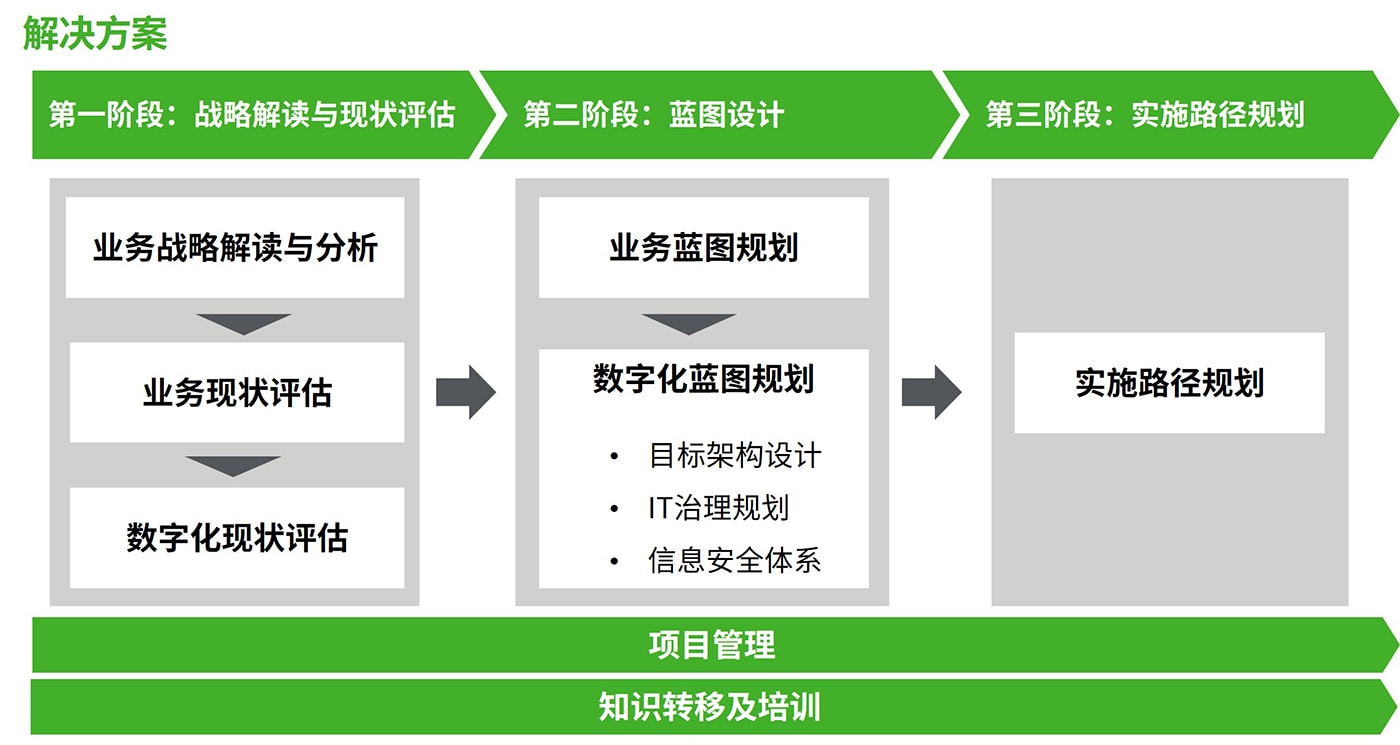 解决方案

第一阶段：战略解读与现状评估

第二阶段：蓝图设计

第三阶段：实施路径规划

业务战略解读与分析

业务现状评估

数字化现状评估

业务蓝图规划

数字化蓝图规划

• 目标架构设计
• IT治理规划
• 信息安全体系

实施路径规划

项目管理

知识转移及培训